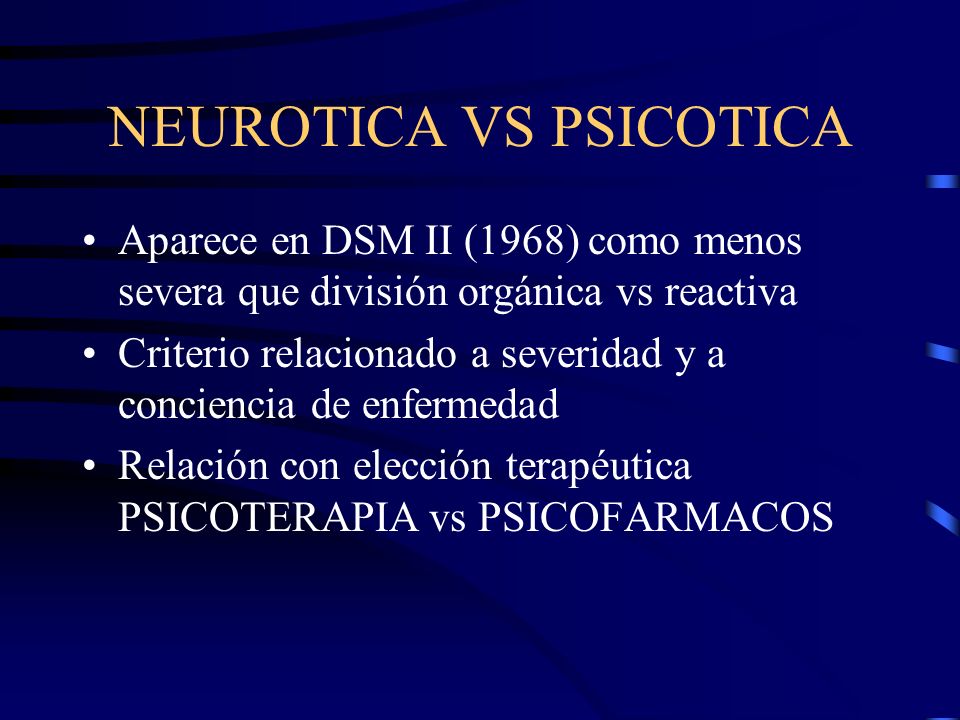 NEUROTICA VS PSICOTICA

• Aparece en DSM II (1968) como menos severa que división orgánica vs reactiva
• Criterio relacionado a severidad y a conciencia de enfermedad
• Relación con elección terapéutica PSICOTERAPIA vs PSICOFARMACOS